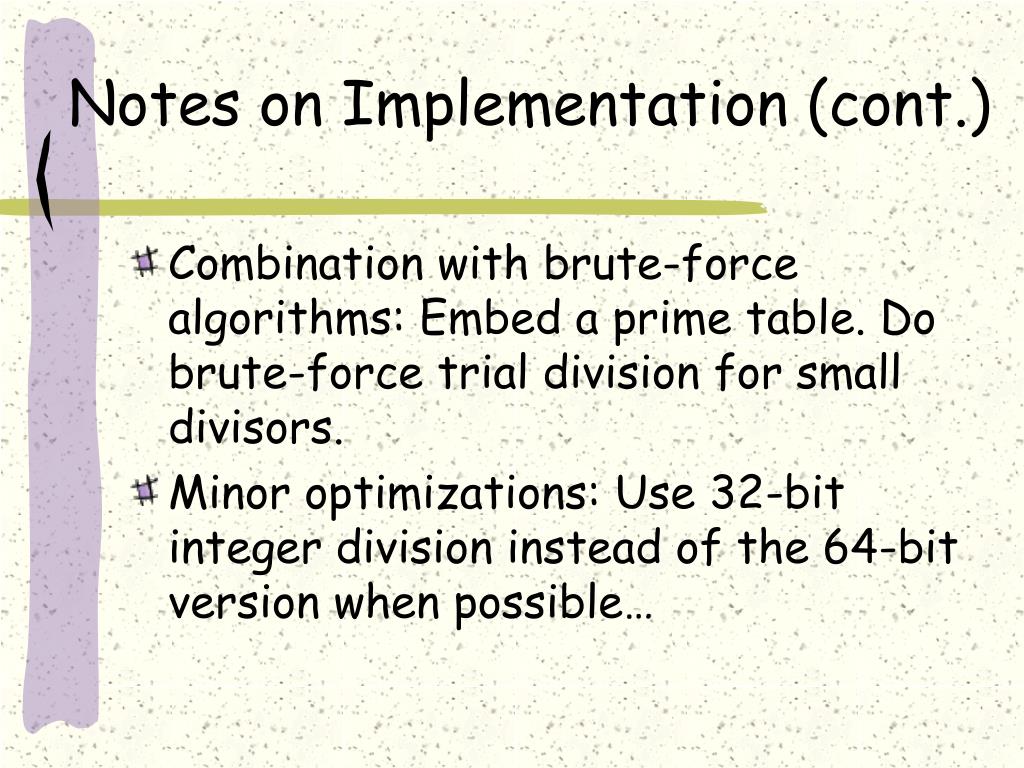 Notes on Implementation (cont.)

Combination with brute-force algorithms: Embed a prime table. Do brute-force trial division for small divisors.

Minor optimizations: Use 32-bit integer division instead of the 64-bit version when possible…